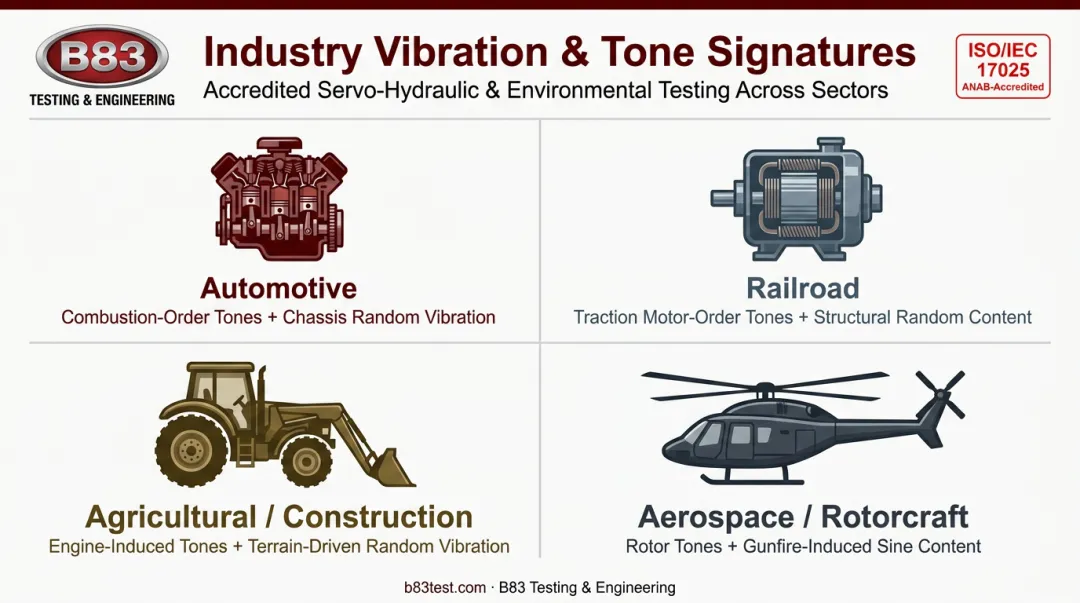 B83
TESTING & ENGINEERING

Industry Vibration & Tone Signatures
Accredited Servo-Hydraulic & Environmental Testing Across Sectors

ISO/IEC 17025
ANAB-Accredited

Automotive
Combustion-Order Tones + Chassis Random Vibration

Railroad
Traction Motor-Order Tones + Structural Random Content

Agricultural / Construction
Engine-Induced Tones + Terrain-Driven Random Vibration

Aerospace / Rotorcraft
Rotor Tones + Gunfire-Induced Sine Content

b83test.com · B83 Testing & Engineering